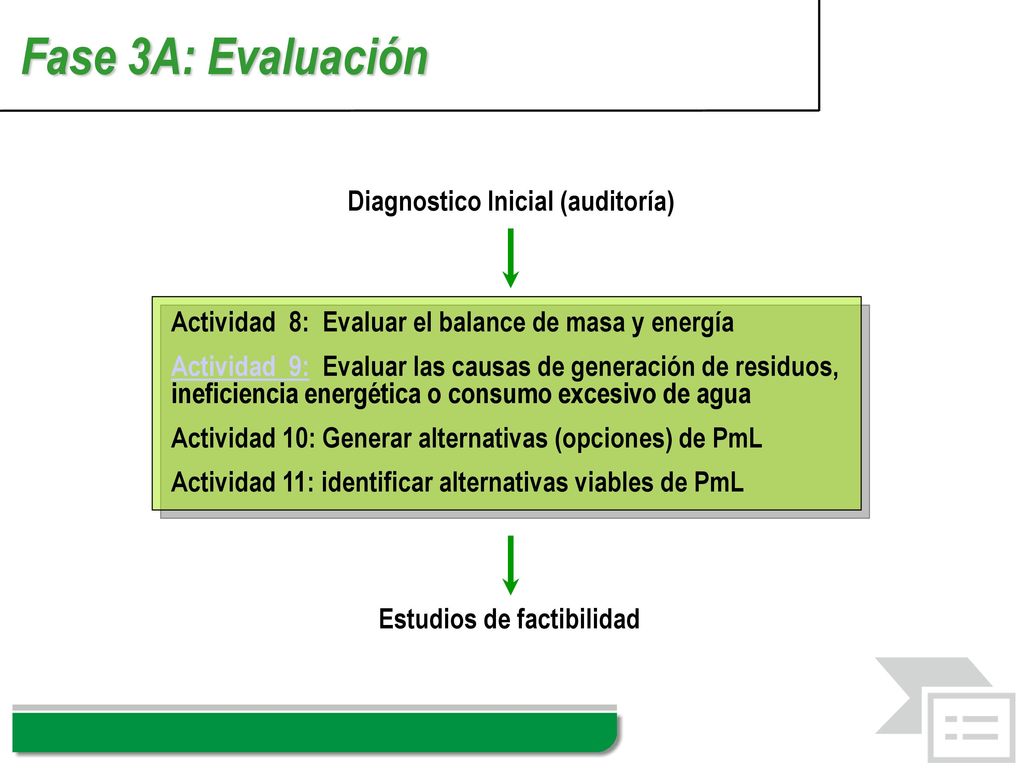 Fase 3A: Evaluación

Diagnostico Inicial (auditoría)

Actividad 8: Evaluar el balance de masa y energía

Actividad 9: Evaluar las causas de generación de residuos, ineficiencia energética o consumo excesivo de agua

Actividad 10: Generar alternativas (opciones) de PmL

Actividad 11: identificar alternativas viables de PmL

Estudios de factibilidad